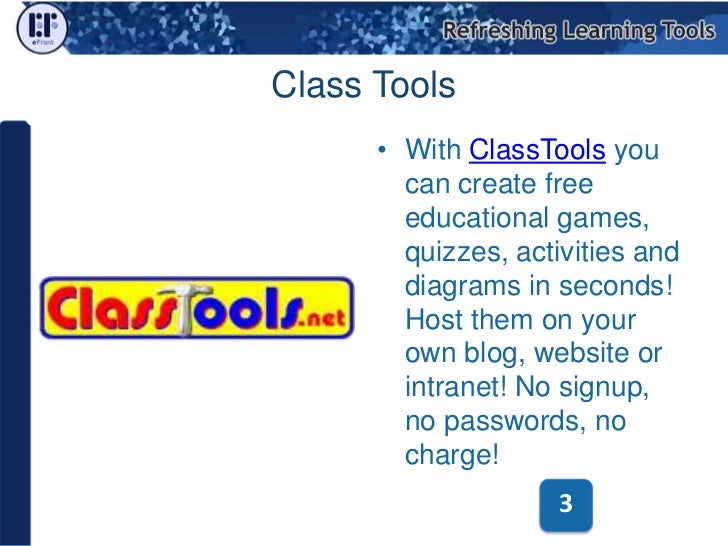 eFront

Refreshing Learning Tools

Class Tools

ClassTools.net

• With ClassTools you can create free educational games, quizzes, activities and diagrams in seconds! Host them on your own blog, website or intranet! No signup, no passwords, no charge!

3